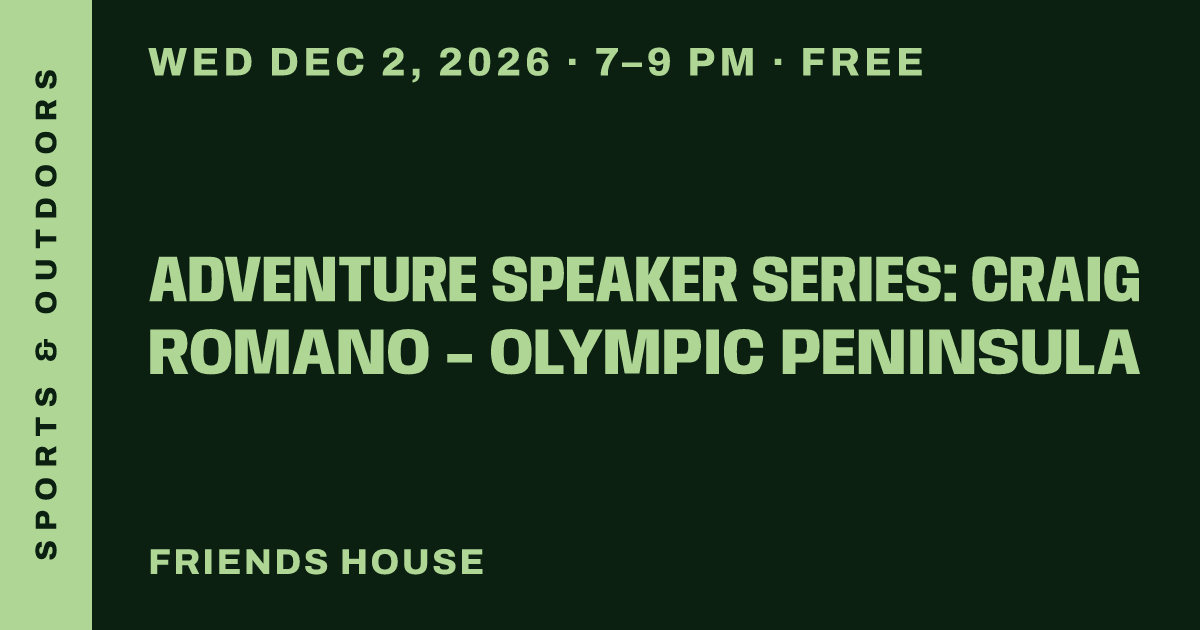 SPORTS & OUTDOORS

WED DEC 2, 2026 · 7–9 PM · FREE

ADVENTURE SPEAKER SERIES: CRAIG ROMANO - OLYMPIC PENINSULA

FRIENDS HOUSE